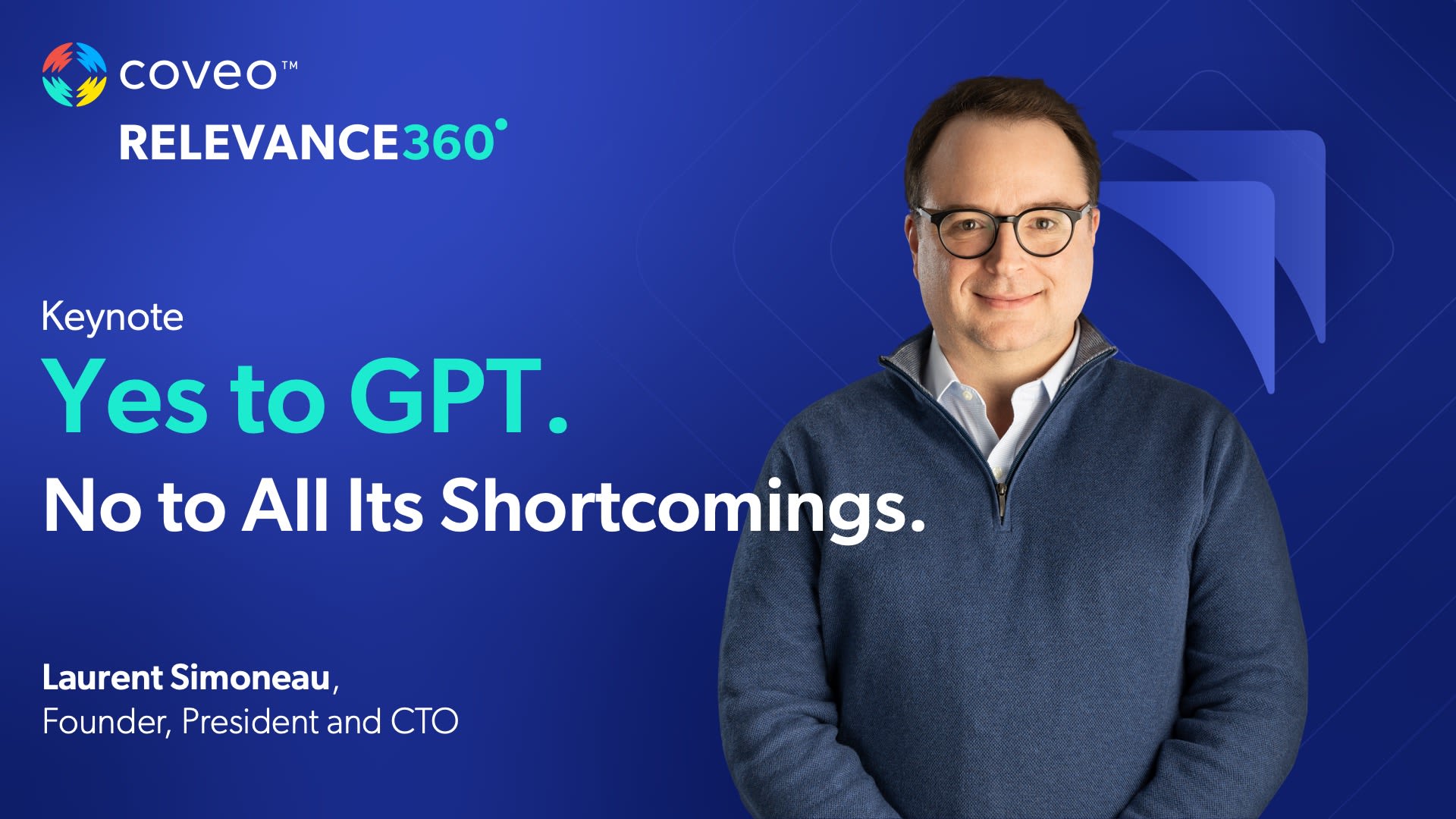 coveo™
RELEVANCE360°

Keynote
Yes to GPT.
No to All Its Shortcomings.

Laurent Simoneau,
Founder, President and CTO